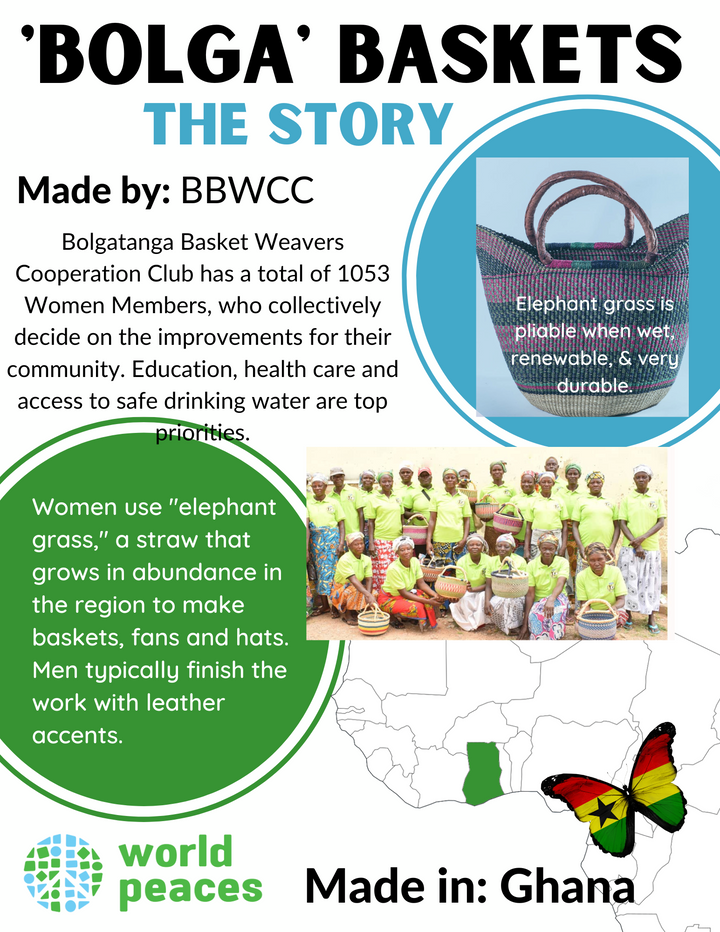 'BOLGA' BASKETS
THE STORY

Made by: BBWCC

Bolgatanga Basket Weavers Cooperation Club has a total of 1053 Women Members, who collectively decide on the improvements for their community. Education, health care and access to safe drinking water are top priorities.

Elephant grass is pliable when wet, renewable, & very durable.

Women use "elephant grass," a straw that grows in abundance in the region to make baskets, fans and hats. Men typically finish the work with leather accents.

world peaces

Made in: Ghana